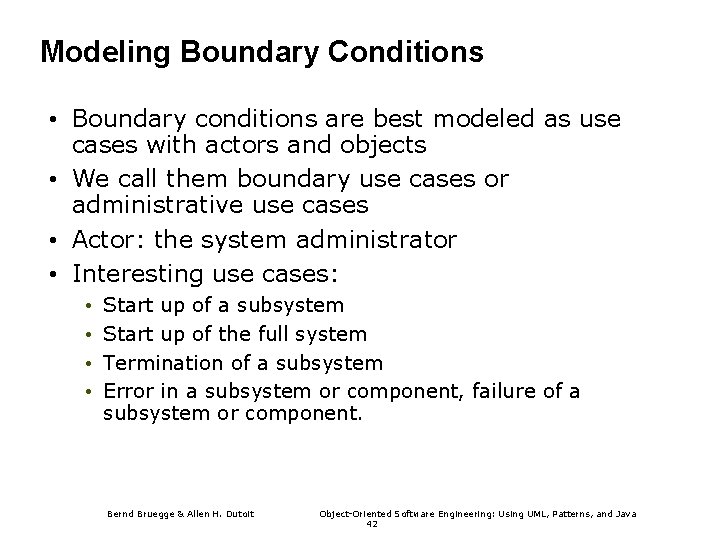 Modeling Boundary Conditions

• Boundary conditions are best modeled as use cases with actors and objects
• We call them boundary use cases or administrative use cases
• Actor: the system administrator
• Interesting use cases:
  • Start up of a subsystem
  • Start up of the full system
  • Termination of a subsystem
  • Error in a subsystem or component, failure of a subsystem or component.

Bernd Bruegge & Allen H. Dutoit

Object-Oriented Software Engineering: Using UML, Patterns, and Java
42